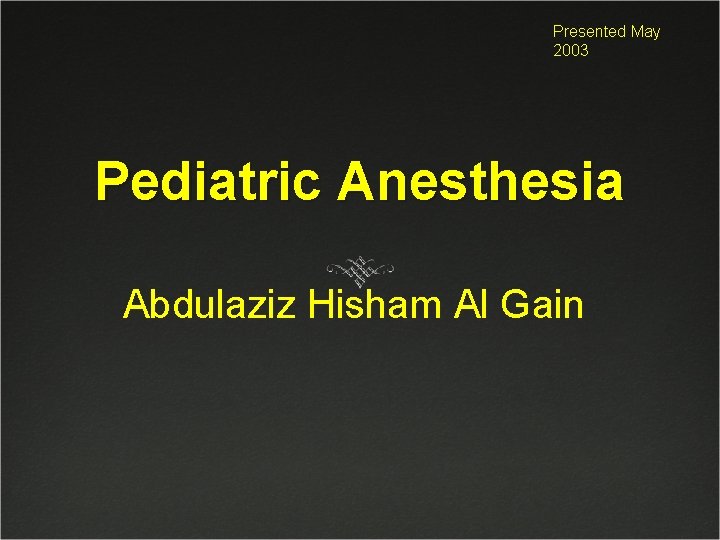 Presented May 2003

Pediatric Anesthesia

Abdulaziz Hisham Al Gain